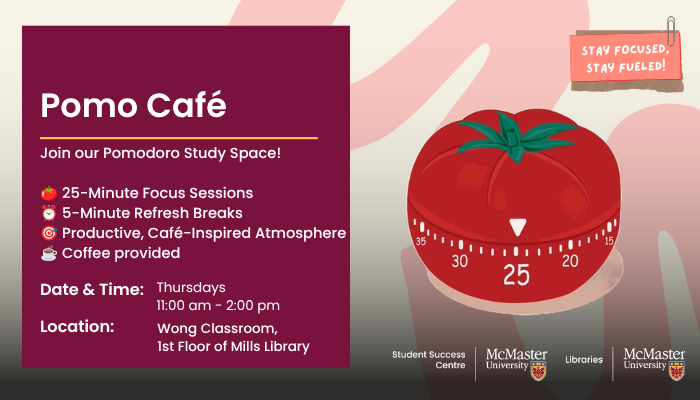 Pomo Café

Join our Pomodoro Study Space!

🍅 25-Minute Focus Sessions
⏰ 5-Minute Refresh Breaks
🎯 Productive, Café-Inspired Atmosphere
☕ Coffee provided

Date & Time: Thursdays
11:00 am - 2:00 pm

Location: Wong Classroom,
1st Floor of Mills Library

STAY FOCUSED, STAY FUELED!

35 30 25 20 15

Student Success Centre McMaster University

Libraries McMaster University